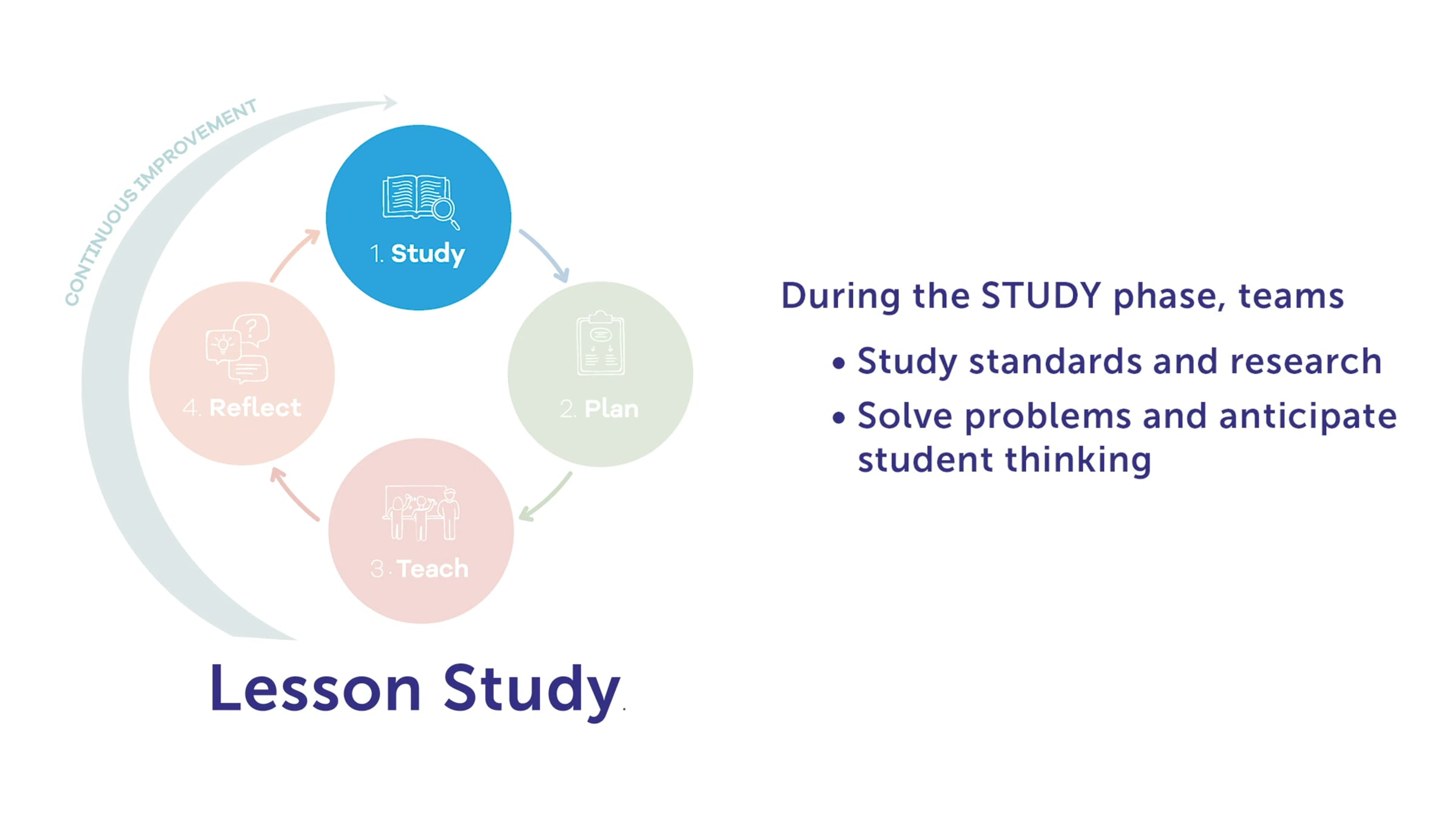 CONTINUOUS IMPROVEMENT

1. Study

2. Plan

3. Teach

4. Reflect

Lesson Study

During the STUDY phase, teams

• Study standards and research

• Solve problems and anticipate student thinking